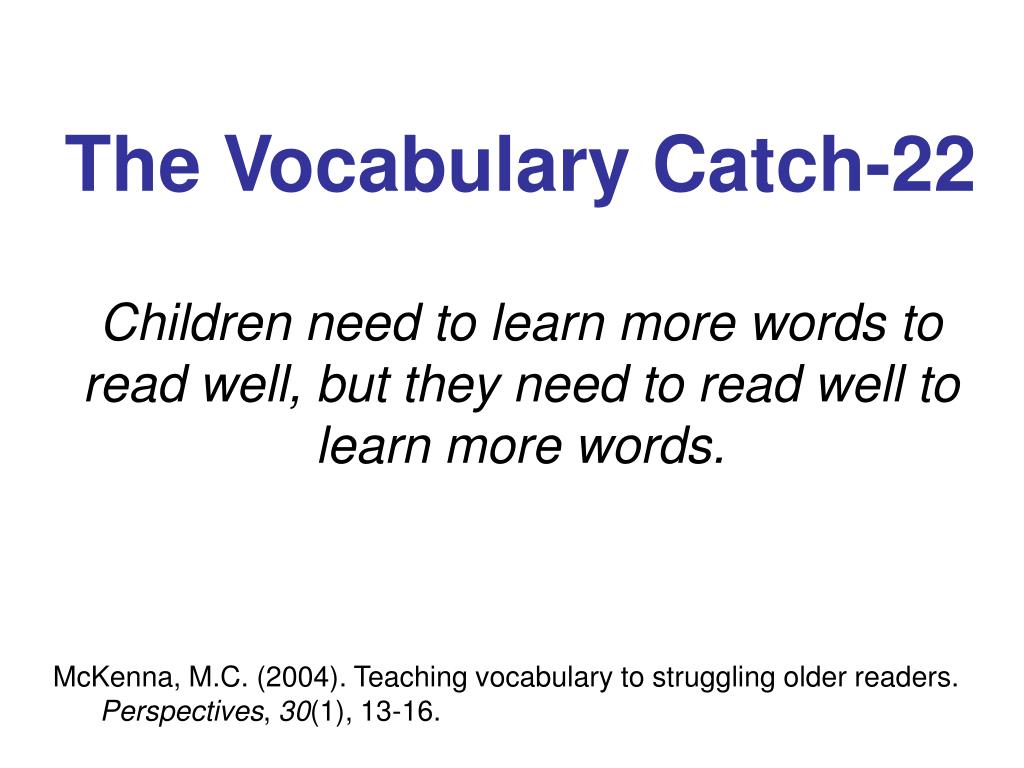 The Vocabulary Catch-22

Children need to learn more words to read well, but they need to read well to learn more words.

McKenna, M.C. (2004). Teaching vocabulary to struggling older readers. Perspectives, 30(1), 13-16.